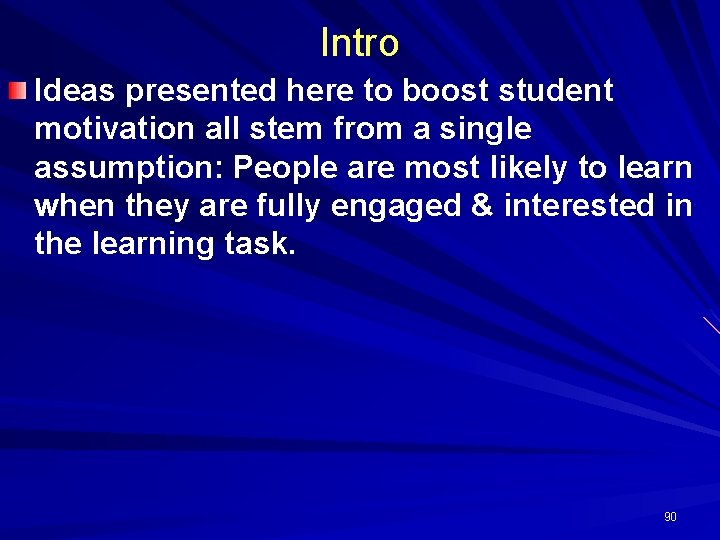 Intro

Ideas presented here to boost student motivation all stem from a single assumption: People are most likely to learn when they are fully engaged & interested in the learning task.

90